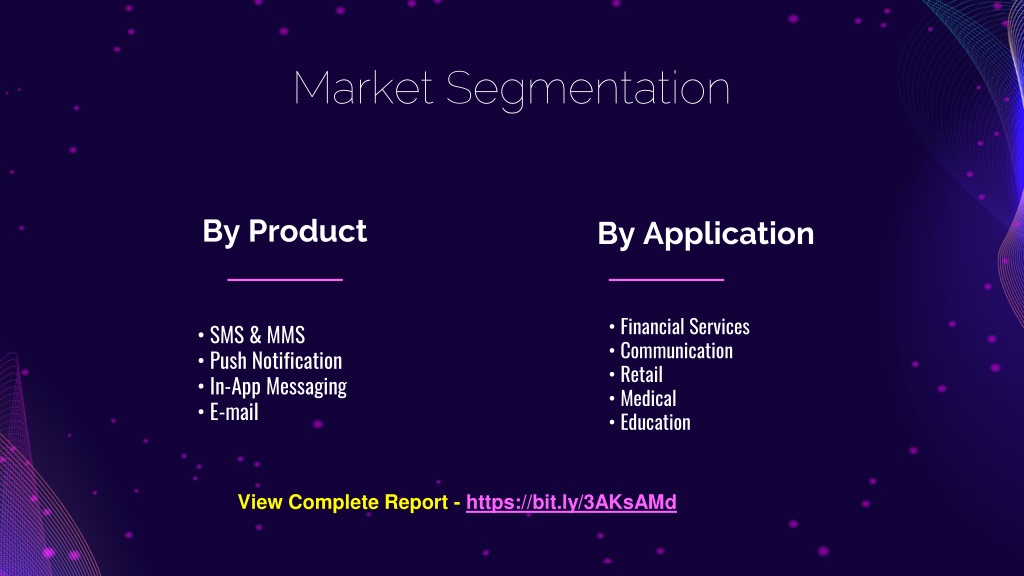 Market Segmentation

By Product

• SMS & MMS
• Push Notification
• In-App Messaging
• E-mail

By Application

• Financial Services
• Communication
• Retail
• Medical
• Education

View Complete Report - https://bit.ly/3AKsAMd